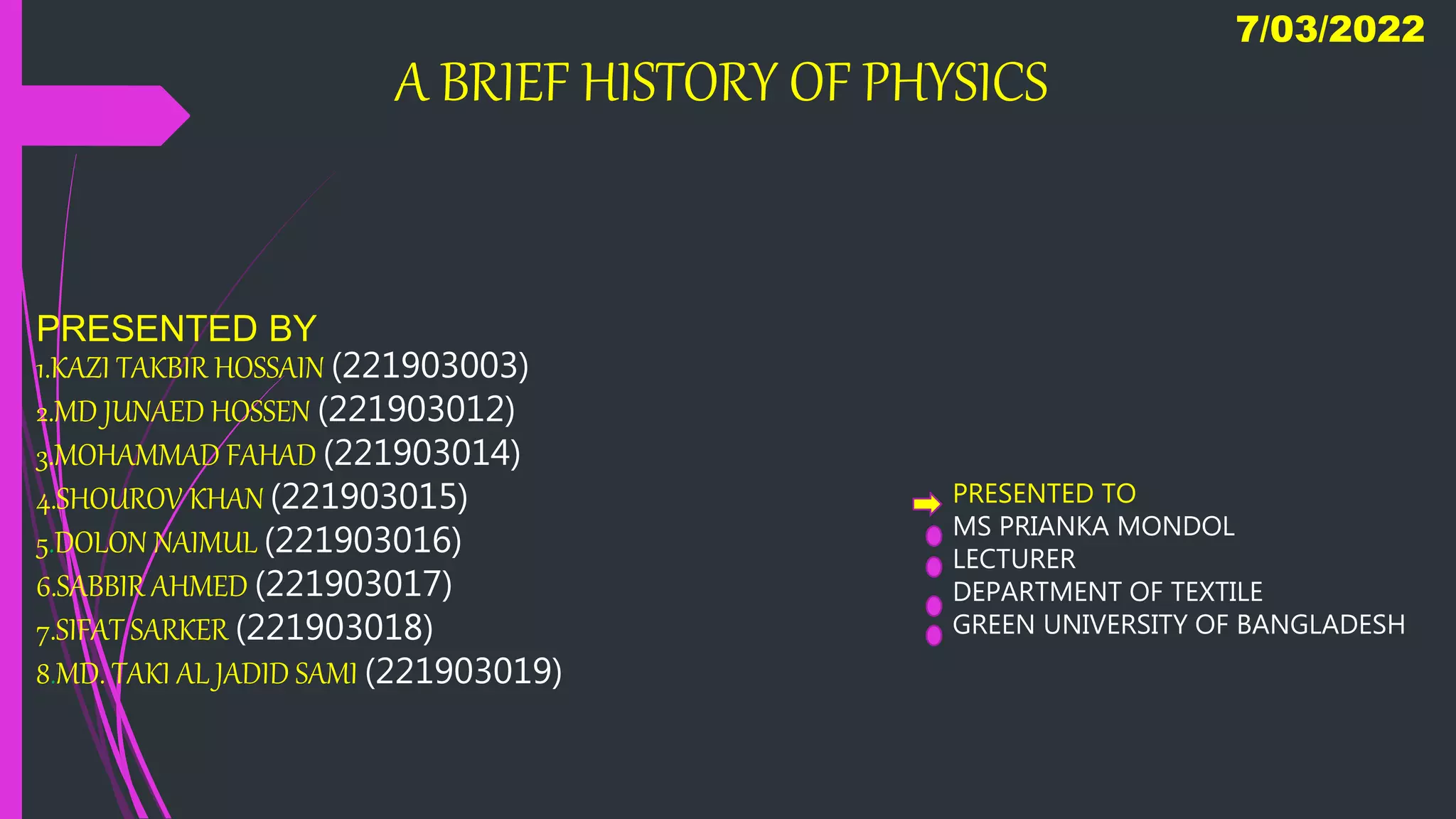 7/03/2022

A BRIEF HISTORY OF PHYSICS

PRESENTED BY
1.KAZI TAKBIR HOSSAIN (221903003)
2.MD JUNAED HOSSEN (221903012)
3.MOHAMMAD FAHAD (221903014)
4.SHOUROV KHAN (221903015)
5.DOLON NAIMUL (221903016)
6.SABBIR AHMED (221903017)
7.SIFAT SARKER (221903018)
8.MD. TAKI AL JADID SAMI (221903019)

PRESENTED TO
MS PRIANKA MONDOL
LECTURER
DEPARTMENT OF TEXTILE
GREEN UNIVERSITY OF BANGLADESH